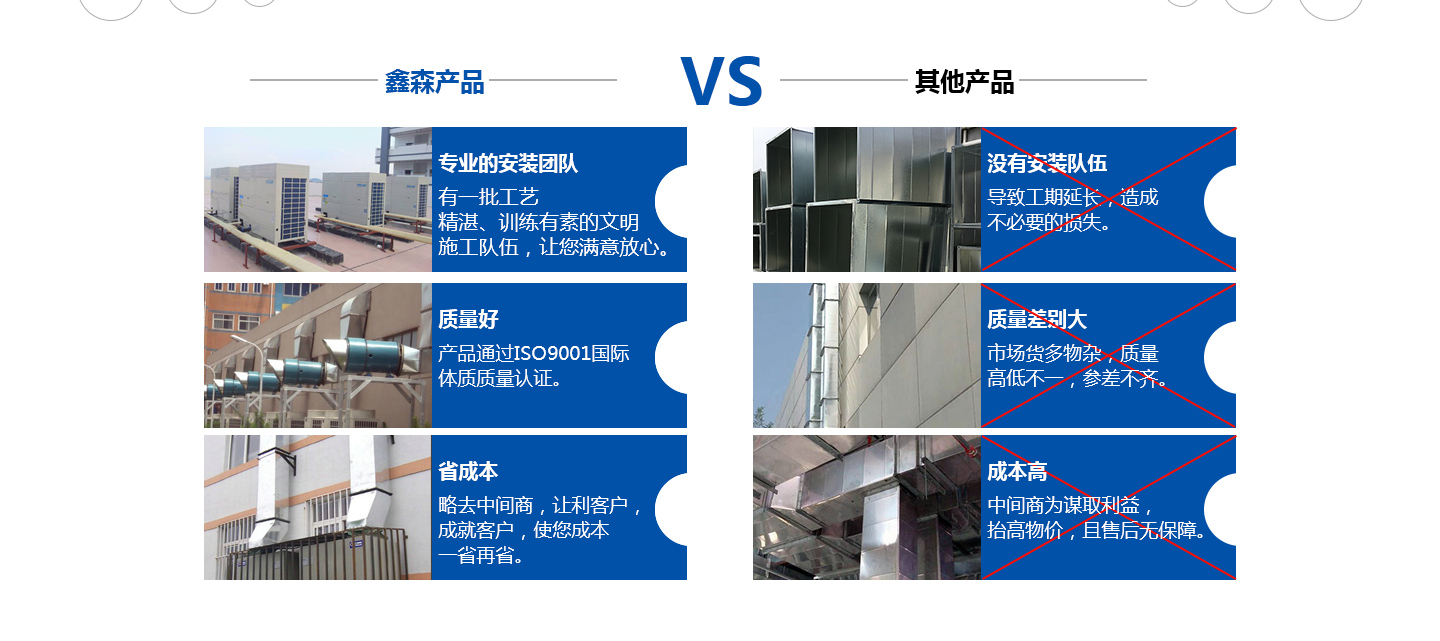 鑫森产品

VS

其他产品

专业的安装团队

有一批工艺精湛、训练有素的文明施工队伍，让您满意放心。

质量好

产品通过ISO9001国际体质质量认证。

省成本

略去中间商，让利客户，成就客户，使您成本一省再省。

没有安装队伍

导致工期延长，造成不必要的损失。

质量差别大

市场货多物杂，质量高低不一，参差不齐。

成本高

中间商为谋取利益，抬高物价，且售后无保障。